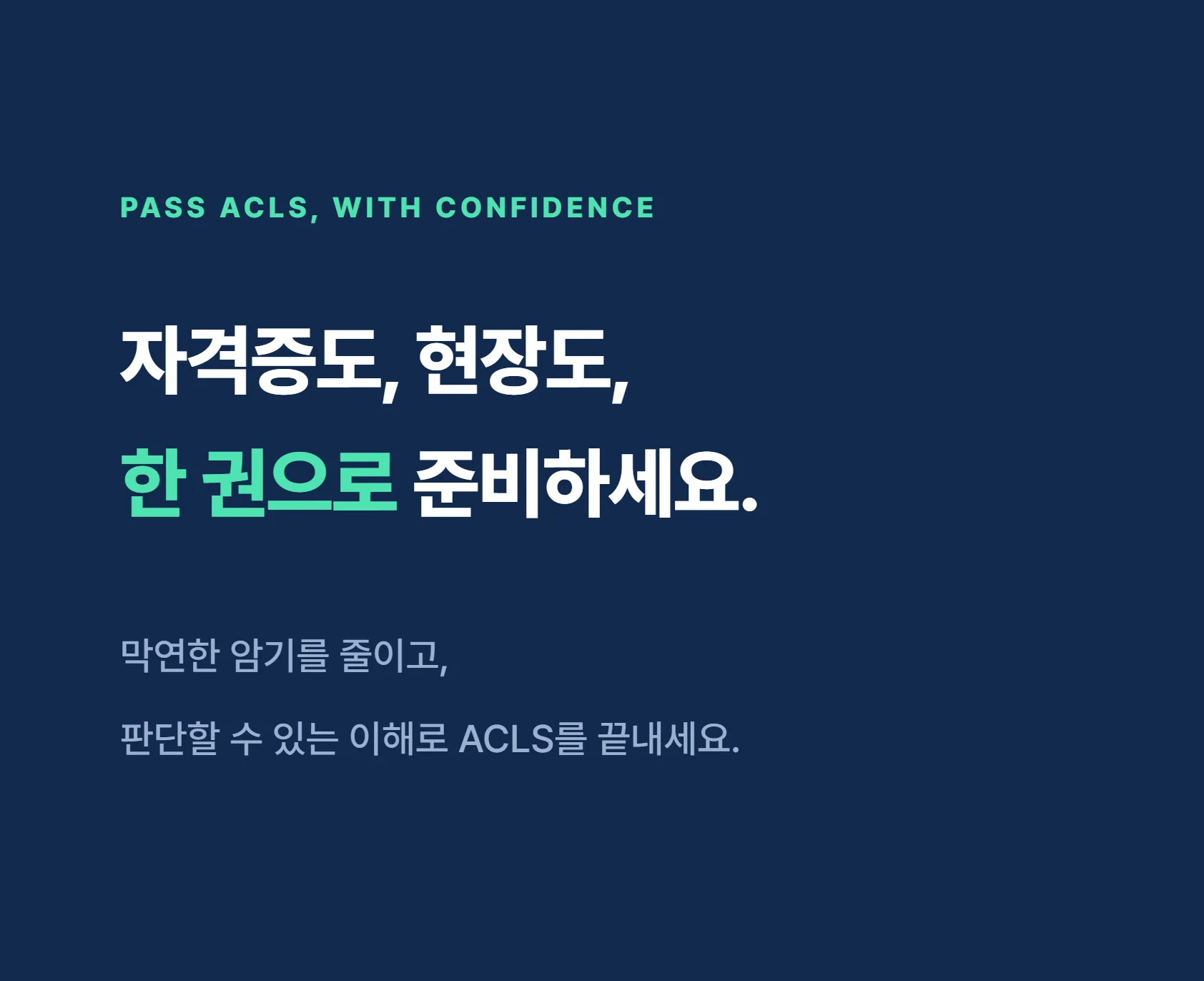 PASS ACLS, WITH CONFIDENCE

자격증도, 현장도,
한 권으로 준비하세요.

막연한 암기를 줄이고,

판단할 수 있는 이해로 ACLS를 끝내세요.